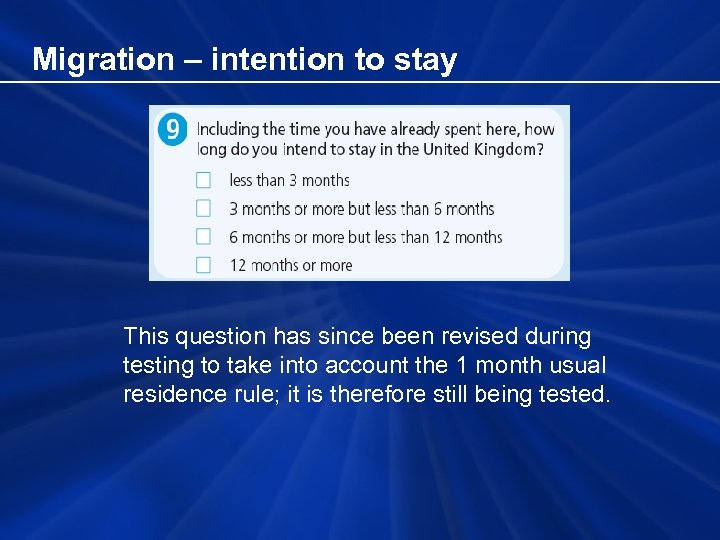 Migration – intention to stay

9 Including the time you have already spent here, how long do you intend to stay in the United Kingdom?

less than 3 months

3 months or more but less than 6 months

6 months or more but less than 12 months

12 months or more

This question has since been revised during testing to take into account the 1 month usual residence rule; it is therefore still being tested.